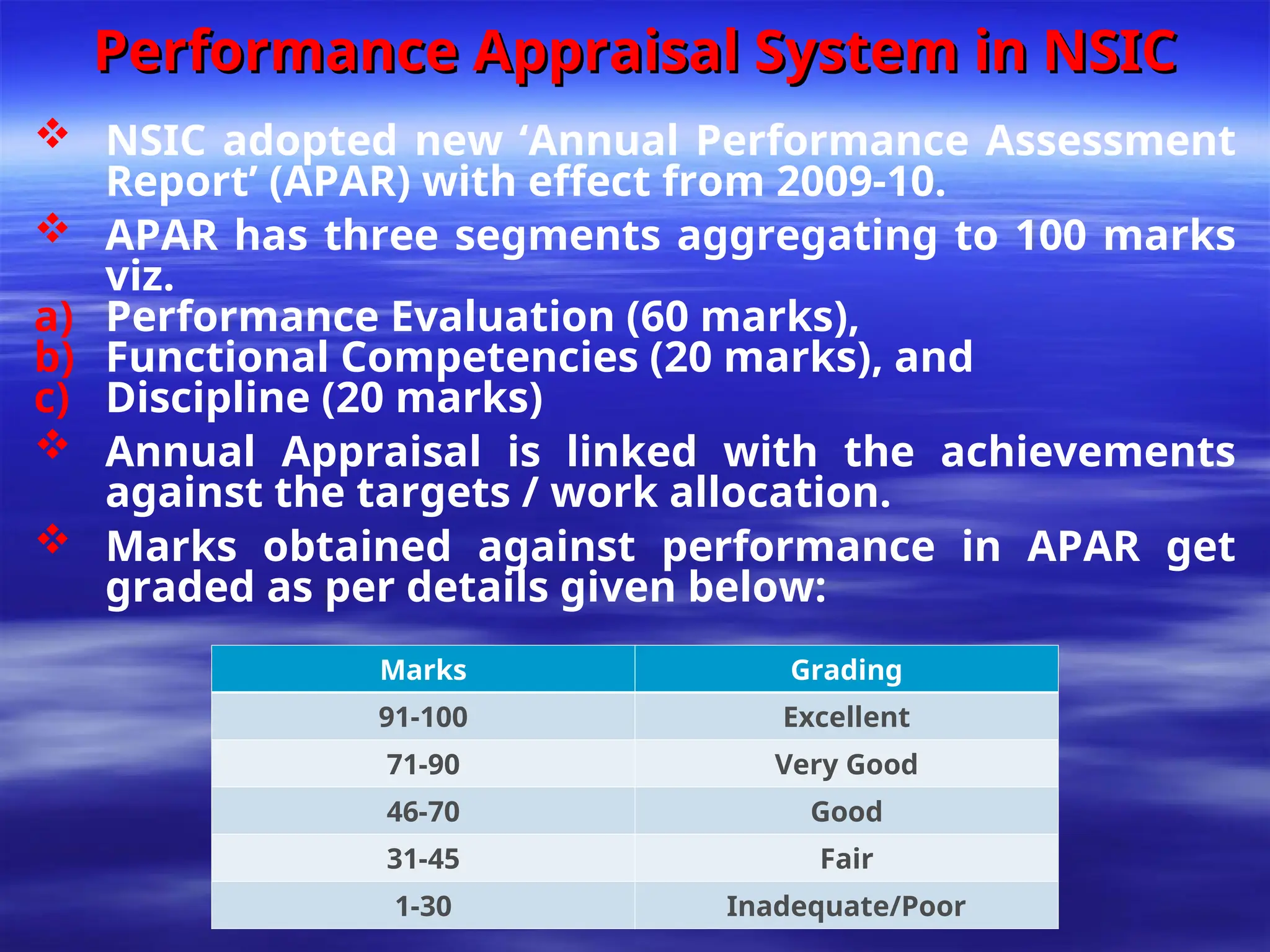 Performance Appraisal System in NSIC

❖ NSIC adopted new ‘Annual Performance Assessment Report’ (APAR) with effect from 2009-10.

❖ APAR has three segments aggregating to 100 marks viz.
a) Performance Evaluation (60 marks),
b) Functional Competencies (20 marks), and
c) Discipline (20 marks)

❖ Annual Appraisal is linked with the achievements against the targets / work allocation.

❖ Marks obtained against performance in APAR get graded as per details given below:

| Marks | Grading |
|---|---|
| 91-100 | Excellent |
| 71-90 | Very Good |
| 46-70 | Good |
| 31-45 | Fair |
| 1-30 | Inadequate/Poor |